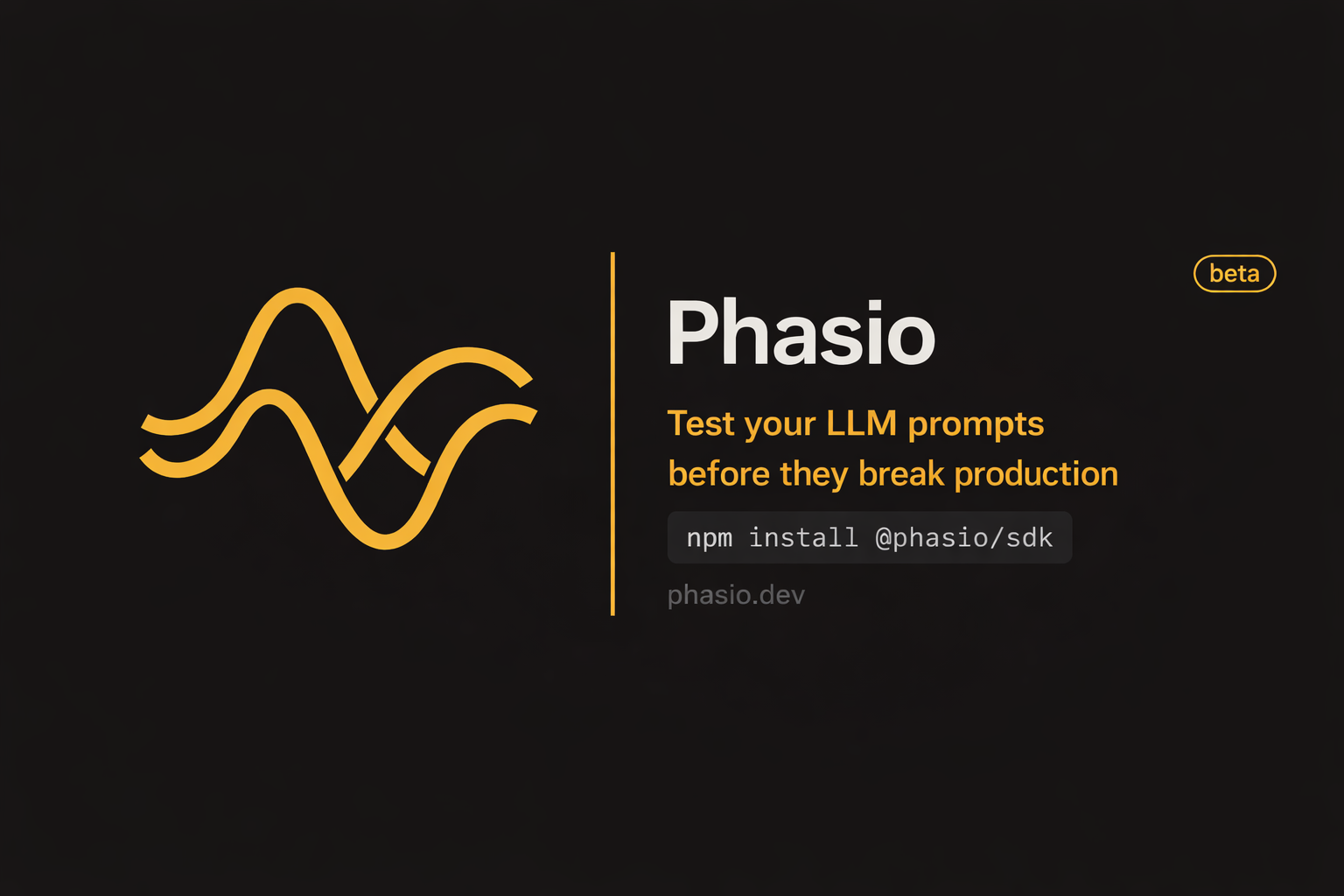 beta

Phasio

Test your LLM prompts
before they break production

npm install @phasio/sdk

phasio.dev